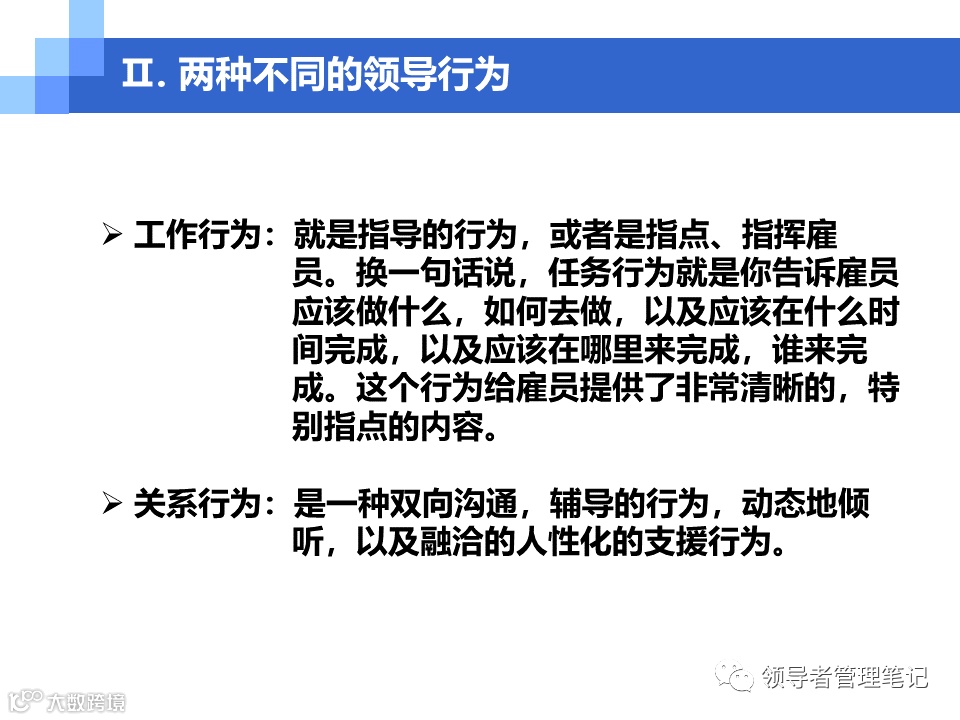 II. 两种不同的领导行为

➢ 工作行为：就是指导的行为，或者是指点、指挥雇员。换一句话说，任务行为就是你告诉雇员应该做什么，如何去做，以及应该在什么时间完成，以及应该在哪里来完成，谁来完成。这个行为给雇员提供了非常清晰的，特别指点的内容。

➢ 关系行为：是一种双向沟通，辅导的行为，动态地倾听，以及融洽的人性化的支援行为。

领导者管理笔记

大数跨境